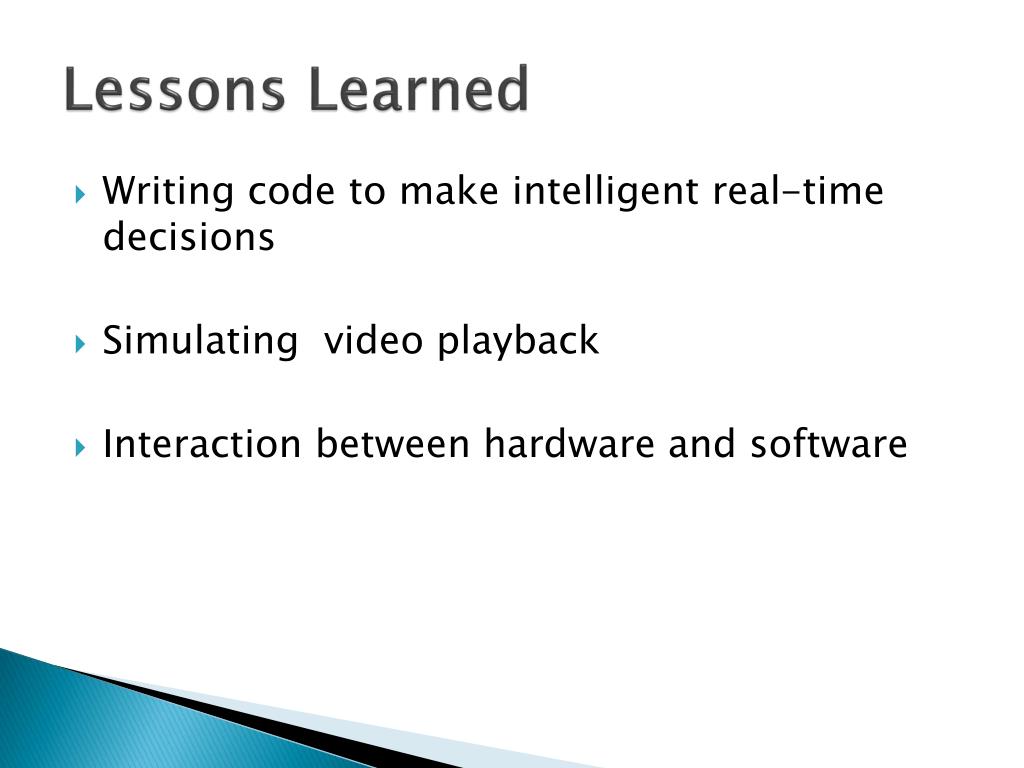 Lessons Learned

Writing code to make intelligent real-time decisions

Simulating  video playback

Interaction between hardware and software